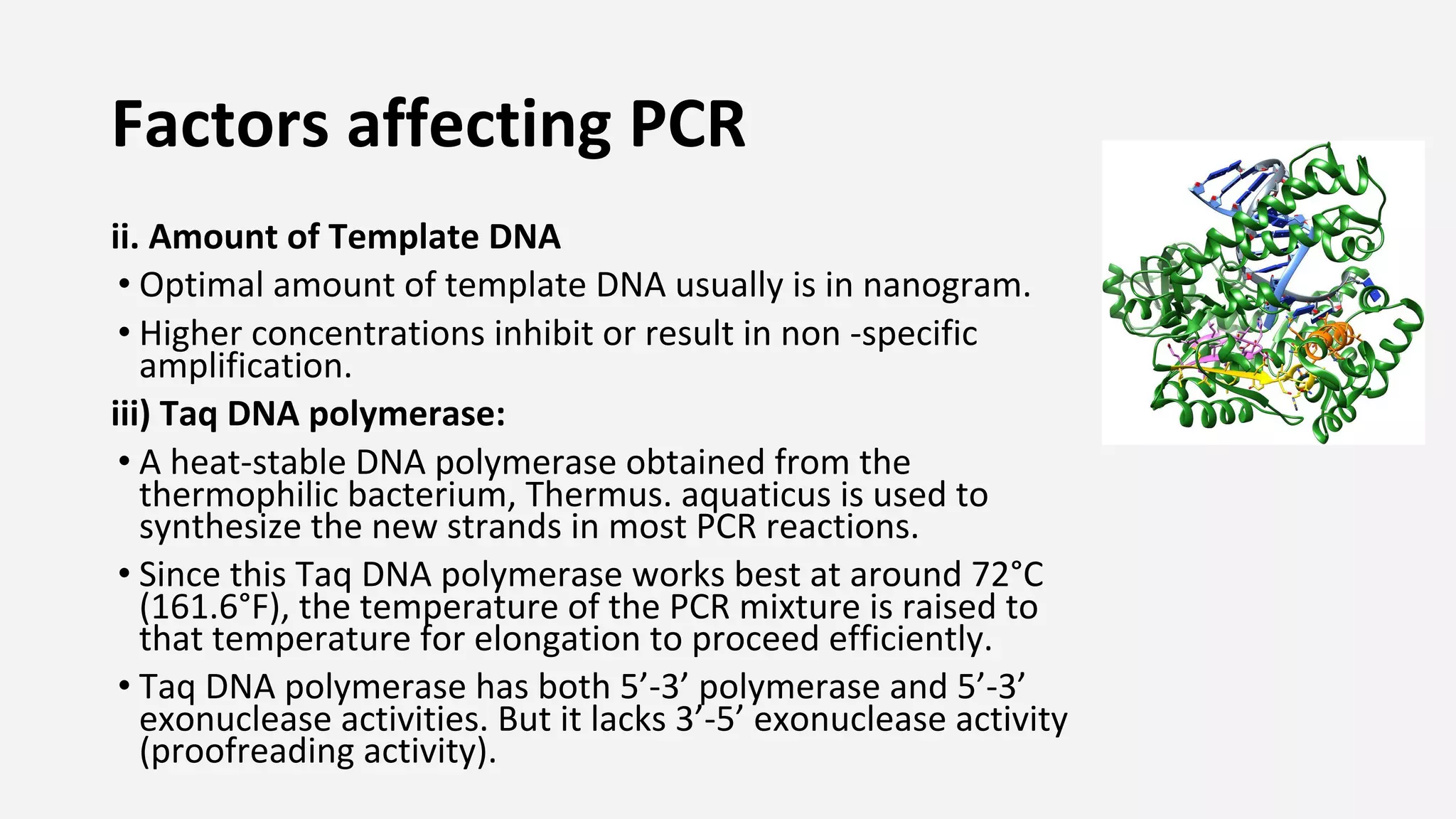 Factors affecting PCR

ii. Amount of Template DNA

• Optimal amount of template DNA usually is in nanogram.

• Higher concentrations inhibit or result in non -specific amplification.

iii) Taq DNA polymerase:

• A heat-stable DNA polymerase obtained from the thermophilic bacterium, Thermus. aquaticus is used to synthesize the new strands in most PCR reactions.

• Since this Taq DNA polymerase works best at around 72°C (161.6°F), the temperature of the PCR mixture is raised to that temperature for elongation to proceed efficiently.

• Taq DNA polymerase has both 5’-3’ polymerase and 5’-3’ exonuclease activities. But it lacks 3’-5’ exonuclease activity (proofreading activity).